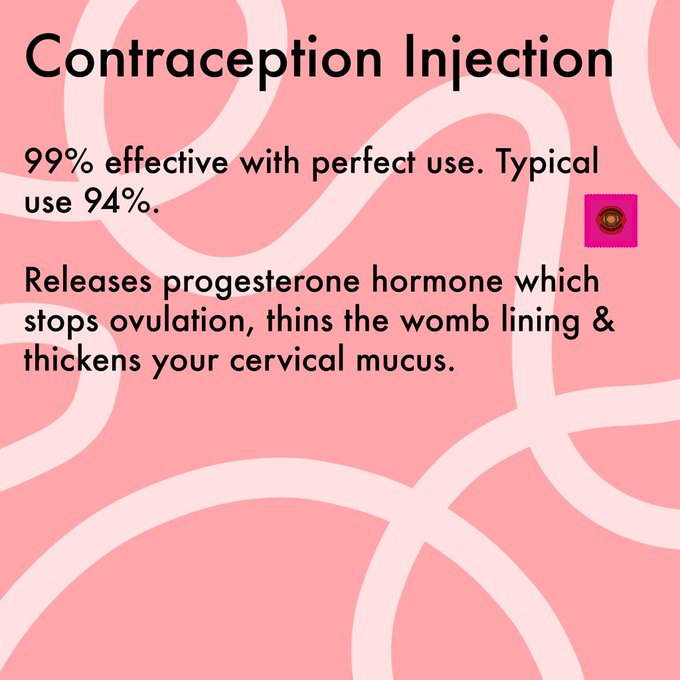 Contraception Injection

99% effective with perfect use. Typical use 94%.

Releases progesterone hormone which stops ovulation, thins the womb lining & thickens your cervical mucus.